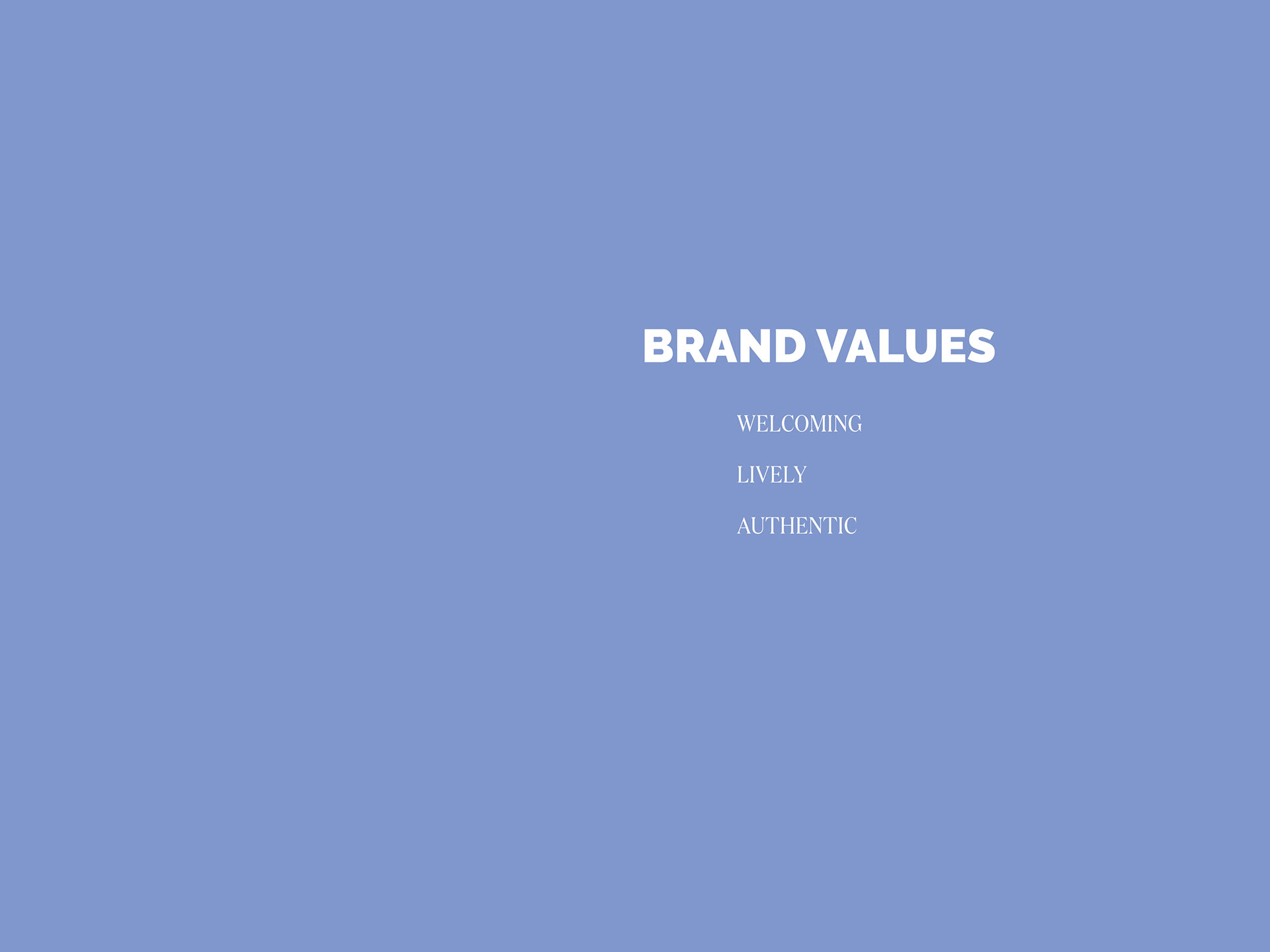 BRAND VALUES

WELCOMING

LIVELY

AUTHENTIC